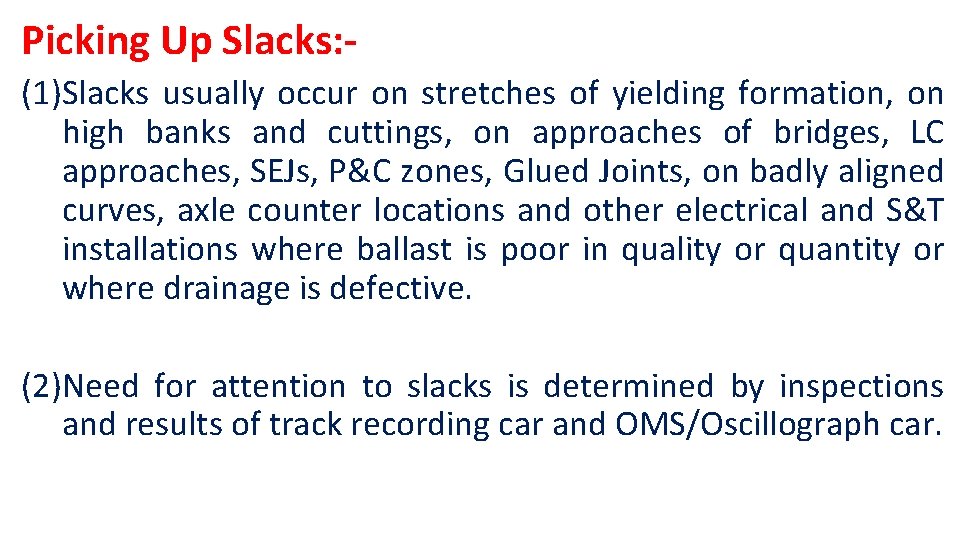 Picking Up Slacks:-

(1)Slacks usually occur on stretches of yielding formation, on high banks and cuttings, on approaches of bridges, LC approaches, SEJs, P&C zones, Glued Joints, on badly aligned curves, axle counter locations and other electrical and S&T installations where ballast is poor in quality or quantity or where drainage is defective.

(2)Need for attention to slacks is determined by inspections and results of track recording car and OMS/Oscillograph car.